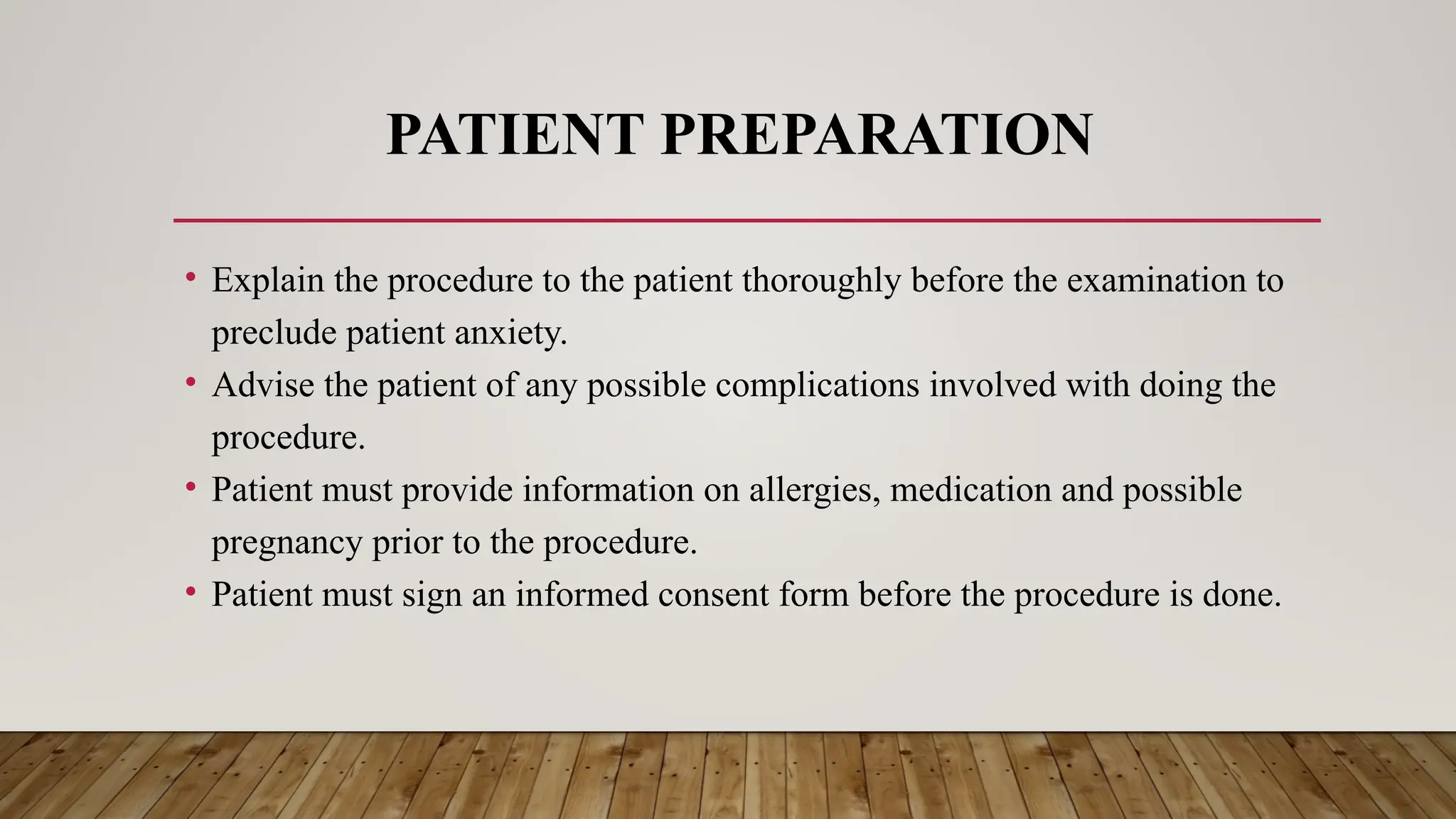 PATIENT PREPARATION

• Explain the procedure to the patient thoroughly before the examination to preclude patient anxiety.
• Advise the patient of any possible complications involved with doing the procedure.
• Patient must provide information on allergies, medication and possible pregnancy prior to the procedure.
• Patient must sign an informed consent form before the procedure is done.